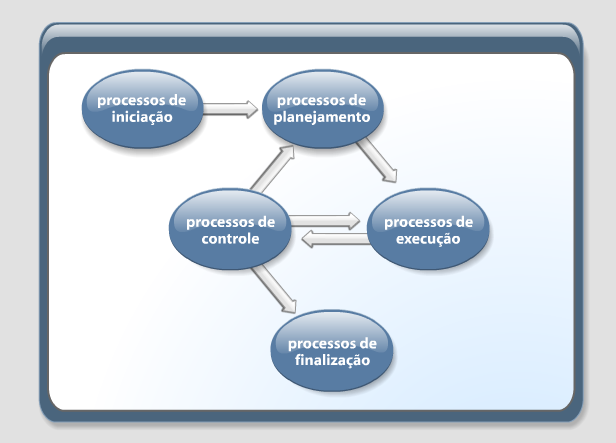 processos de iniciação

processos de planejamento

processos de controle

processos de execução

processos de finalização